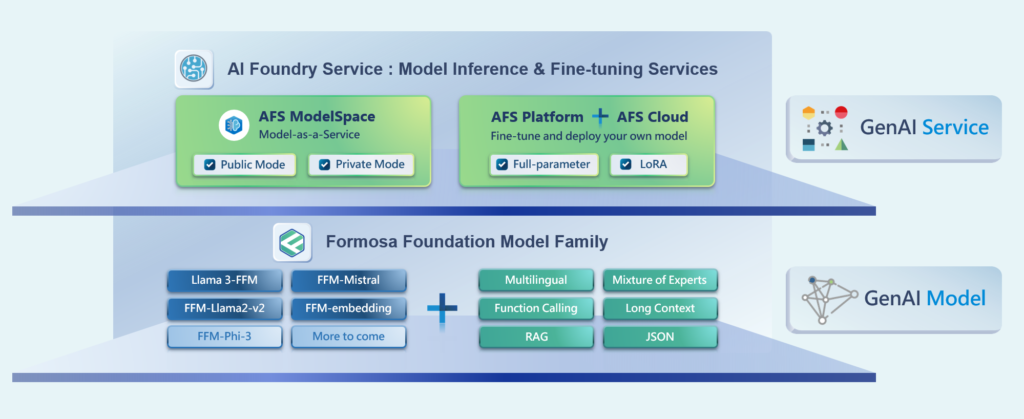 AI Foundry Service : Model Inference & Fine-tuning Services

AFS ModelSpace
Model-as-a-Service

Public Mode
Private Mode

AFS Platform + AFS Cloud
Fine-tune and deploy your own model

Full-parameter
LoRA

GenAI Service

Formosa Foundation Model Family

Llama 3-FFM
FFM-Mistral
FFM-Llama2-v2
FFM-embedding
FFM-Phi-3
More to come

+

Multilingual
Mixture of Experts
Function Calling
Long Context
RAG
JSON

GenAI Model